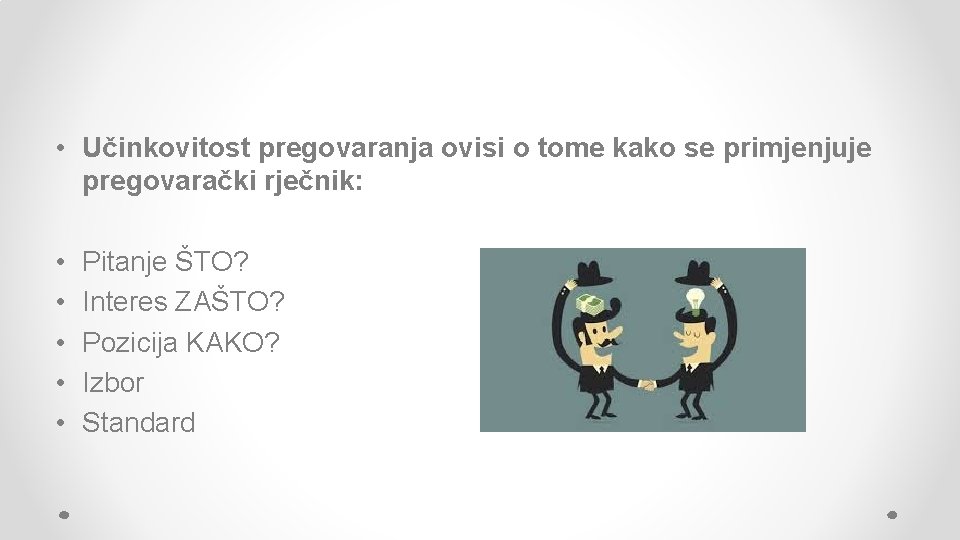 • Učinkovitost pregovaranja ovisi o tome kako se primjenjuje pregovarački rječnik:

• Pitanje ŠTO?
• Interes ZAŠTO?
• Pozicija KAKO?
• Izbor
• Standard